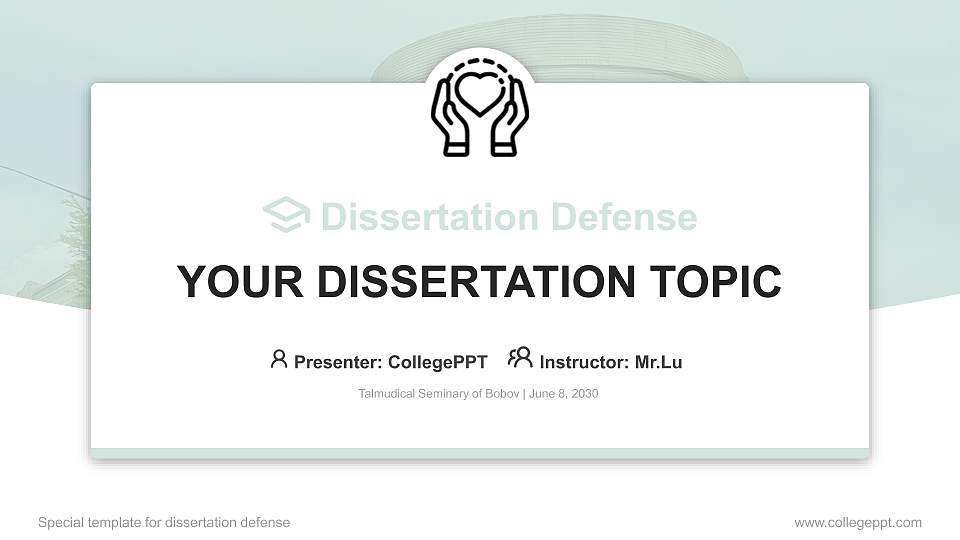 Dissertation Defense

YOUR DISSERTATION TOPIC

Presenter: CollegePPT Instructor: Mr.Lu

Talmudical Seminary of Bobov | June 8, 2030

Special template for dissertation defense

www.collegeppt.com